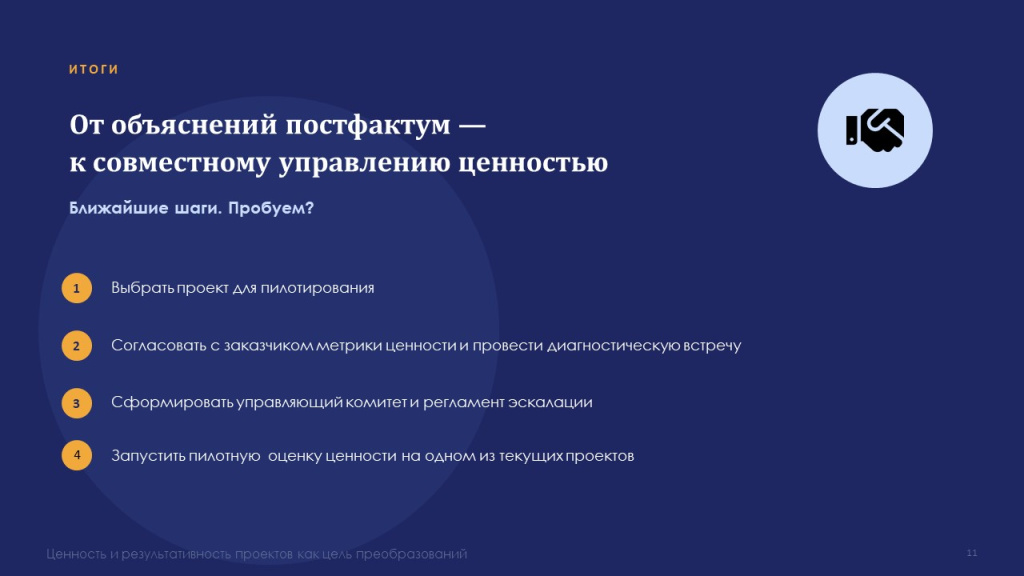 ИТОГИ

От объяснений постфактум — к совместному управлению ценностью

Ближайшие шаги. Пробуем?

1 Выбрать проект для пилотирования

2 Согласовать с заказчиком метрики ценности и провести диагностическую встречу

3 Сформировать управляющий комитет и регламент эскалации

4 Запустить пилотную оценку ценности на одном из текущих проектов

Ценность и результативность проектов как цель преобразований

11